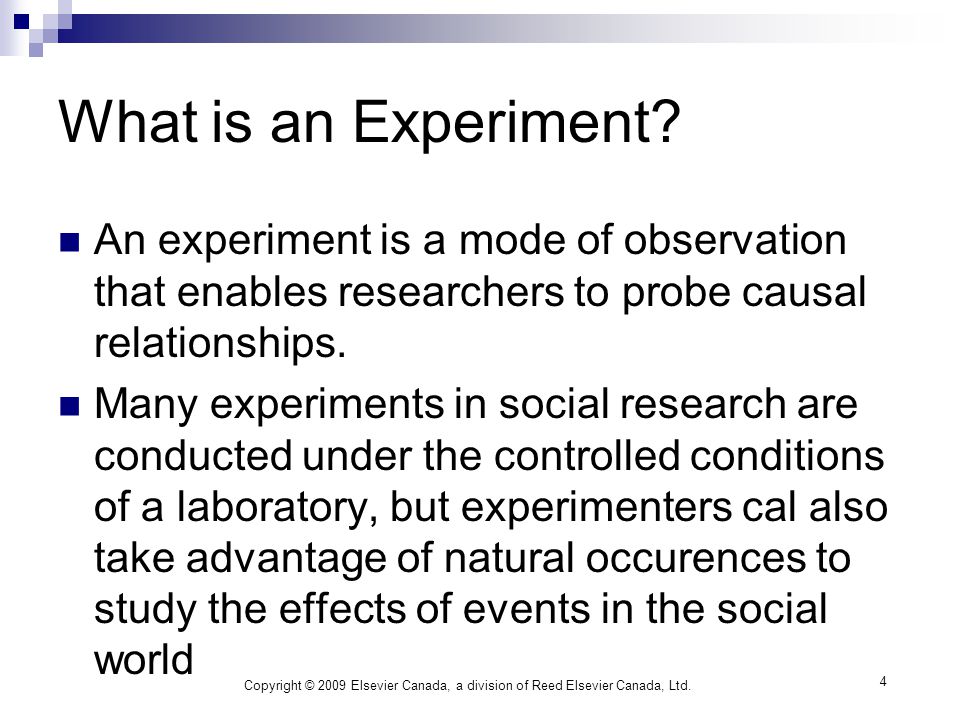 What is an Experiment?

An experiment is a mode of observation that enables researchers to probe causal relationships.

Many experiments in social research are conducted under the controlled conditions of a laboratory, but experimenters cal also take advantage of natural occurences to study the effects of events in the social world

Copyright © 2009 Elsevier Canada, a division of Reed Elsevier Canada, Ltd.

4